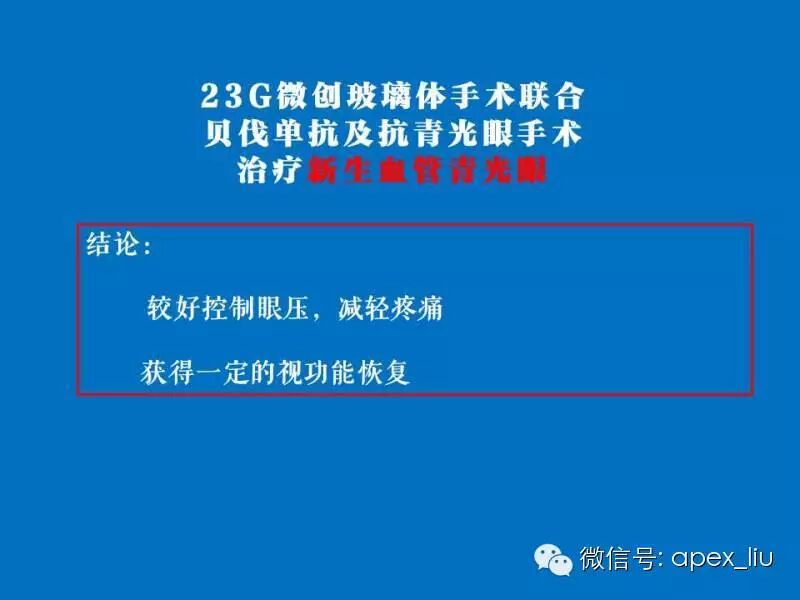 23G微创玻璃体手术联合
贝伐单抗及抗青光眼手术
治疗新生血管青光眼

结论：

较好控制眼压，减轻疼痛

获得一定的视功能恢复

微信号: apex_liu